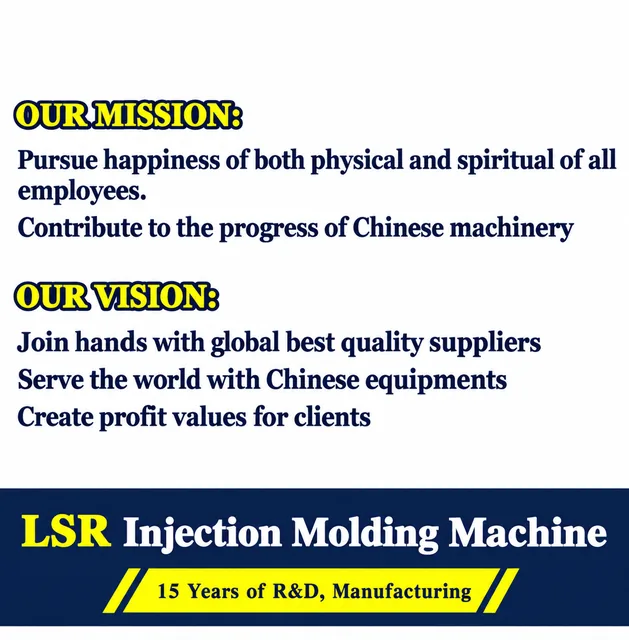 OUR MISSION:

Pursue happiness of both physical and spiritual of all employees.
Contribute to the progress of Chinese machinery

OUR VISION:

Join hands with global best quality suppliers
Serve the world with Chinese equipments
Create profit values for clients

LSR Injection Molding Machine

15 Years of R&D, Manufacturing